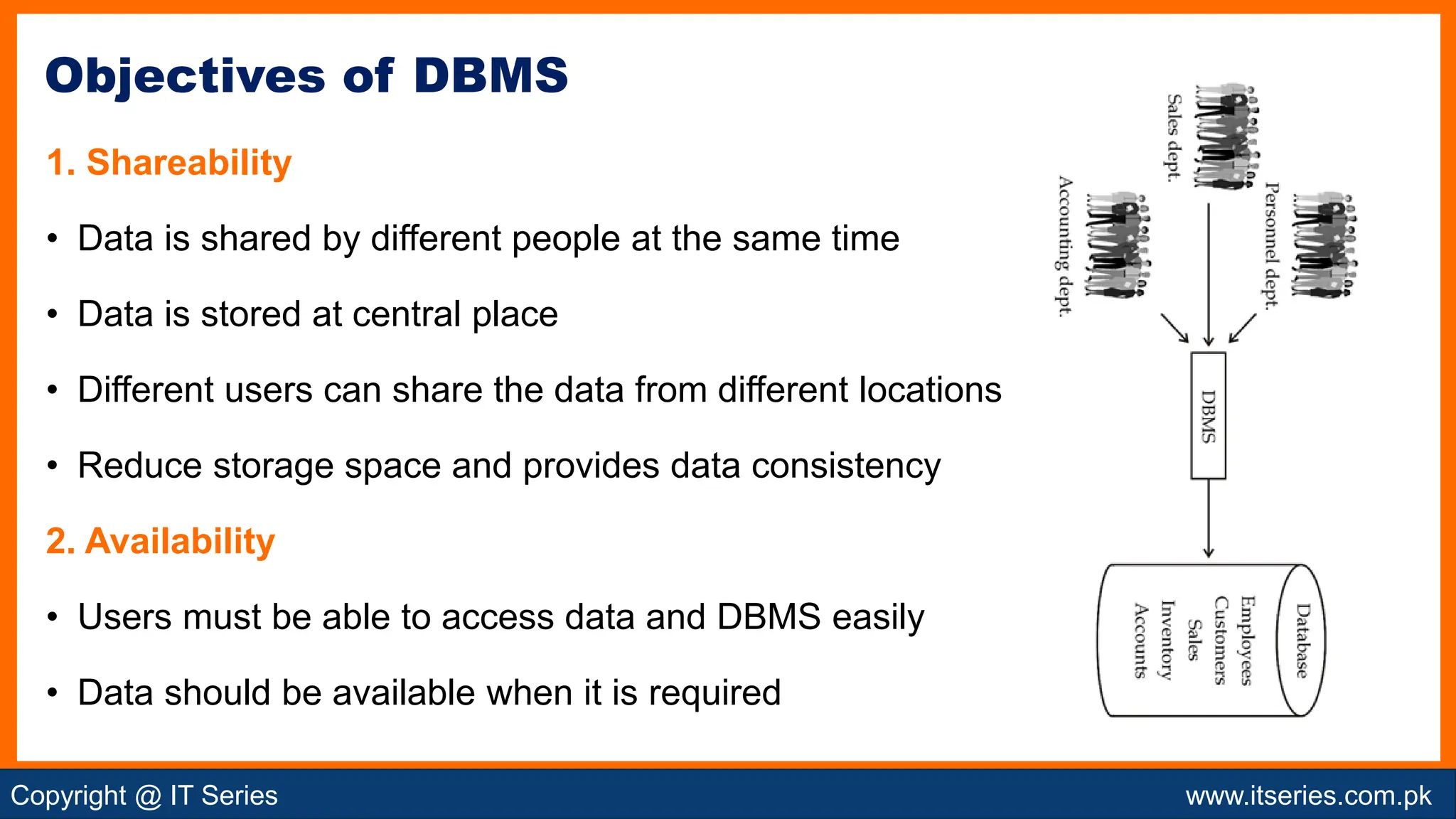 Objectives of DBMS

1. Shareability

• Data is shared by different people at the same time

• Data is stored at central place

• Different users can share the data from different locations

• Reduce storage space and provides data consistency

2. Availability

• Users must be able to access data and DBMS easily

• Data should be available when it is required

Sales dept.

Accounting dept.

Personnel dept.

DBMS

Database
Employees
Customers
Sales
Inventory
Accounts

Copyright @ IT Series

www.itseries.com.pk